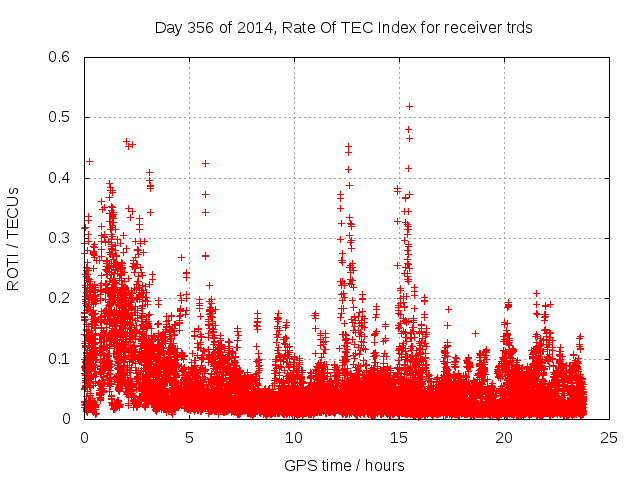 Day 356 of 2014, Rate Of TEC Index for receiver trds

ROTI / TECUs

0.6
0.5
0.4
0.3
0.2
0.1
0

0
5
10
15
20
25

GPS time / hours